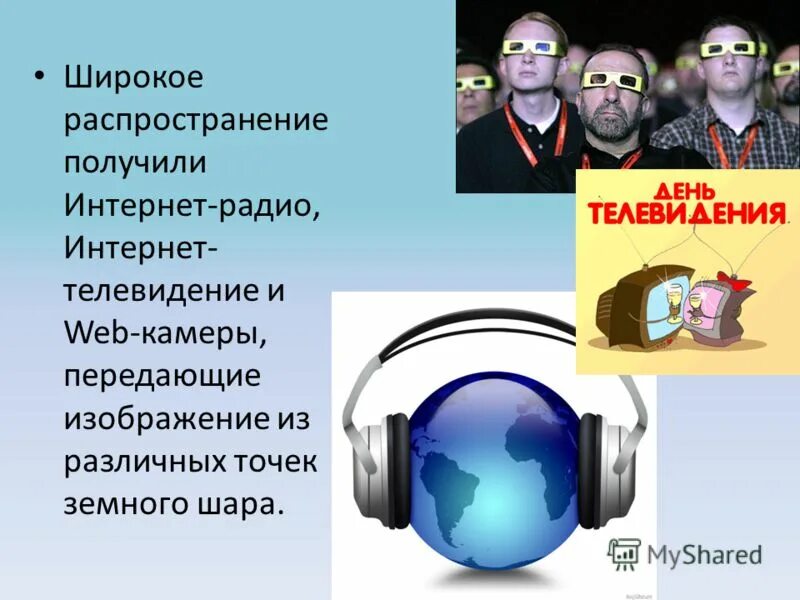 • Широкое распространение получили Интернет-радио, Интернет-телевидение и Web-камеры, передающие изображение из различных точек земного шара.

ДЕНЬ ТЕЛЕВИДЕНИЯ

MyShared